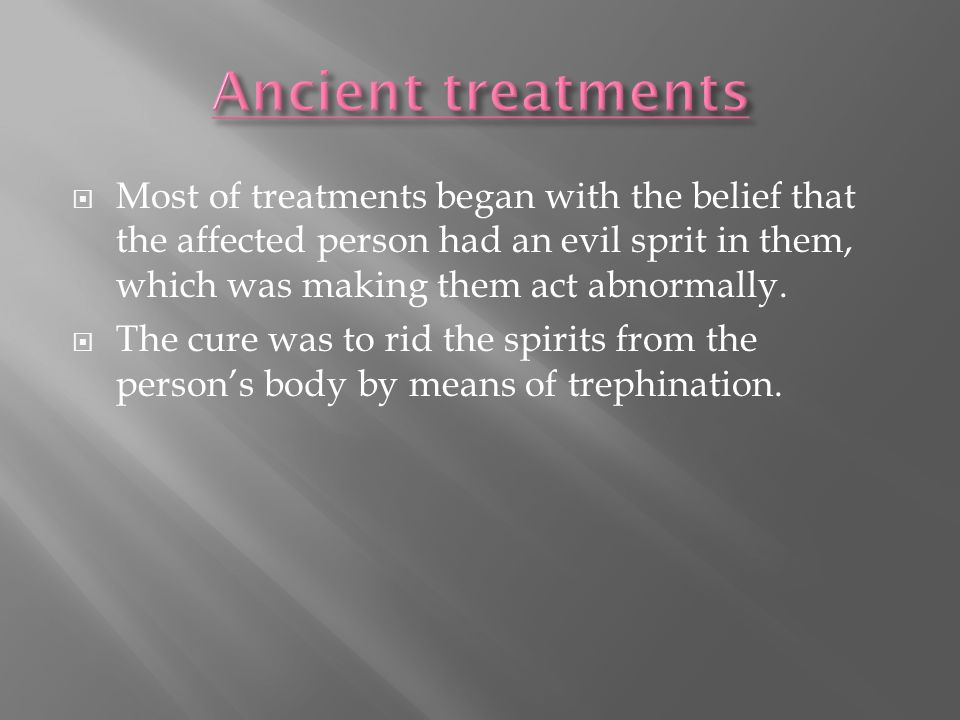 Ancient treatments

Most of treatments began with the belief that the affected person had an evil sprit in them, which was making them act abnormally.

The cure was to rid the spirits from the person's body by means of trephination.